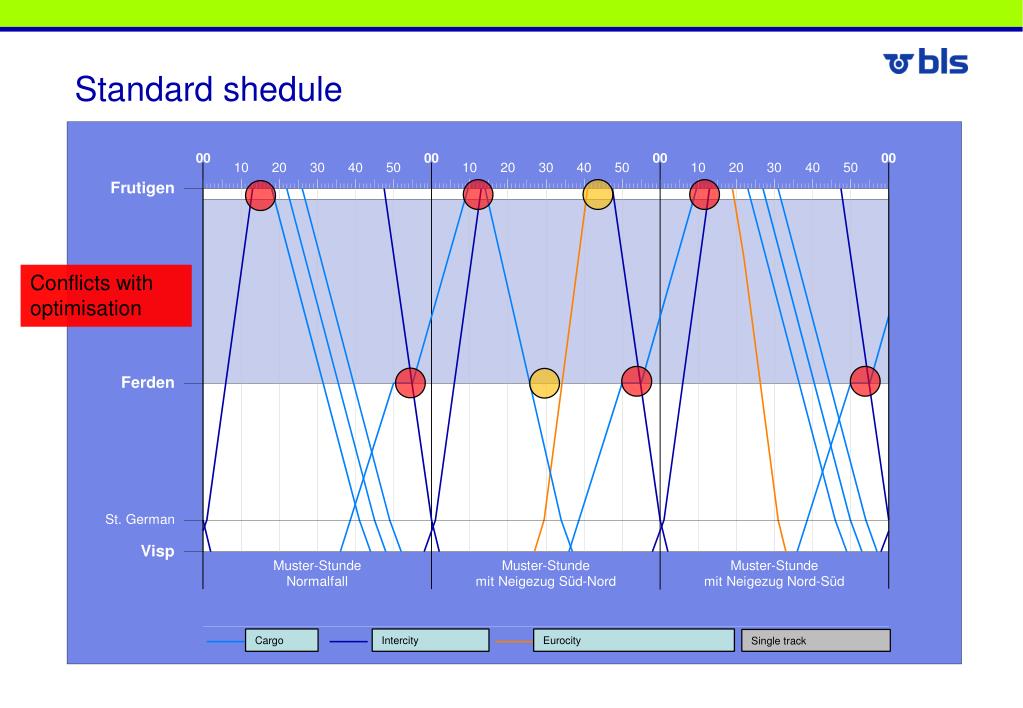 bls

Standard shedule

Conflicts with optimisation

00 10 20 30 40 50 00 10 20 30 40 50 00 10 20 30 40 50 00

Frutigen

Ferden

St. German

Visp

Muster-Stunde
Normalfall

Muster-Stunde
mit Neigezug Süd-Nord

Muster-Stunde
mit Neigezug Nord-Süd

Cargo

Intercity

Eurocity

Single track